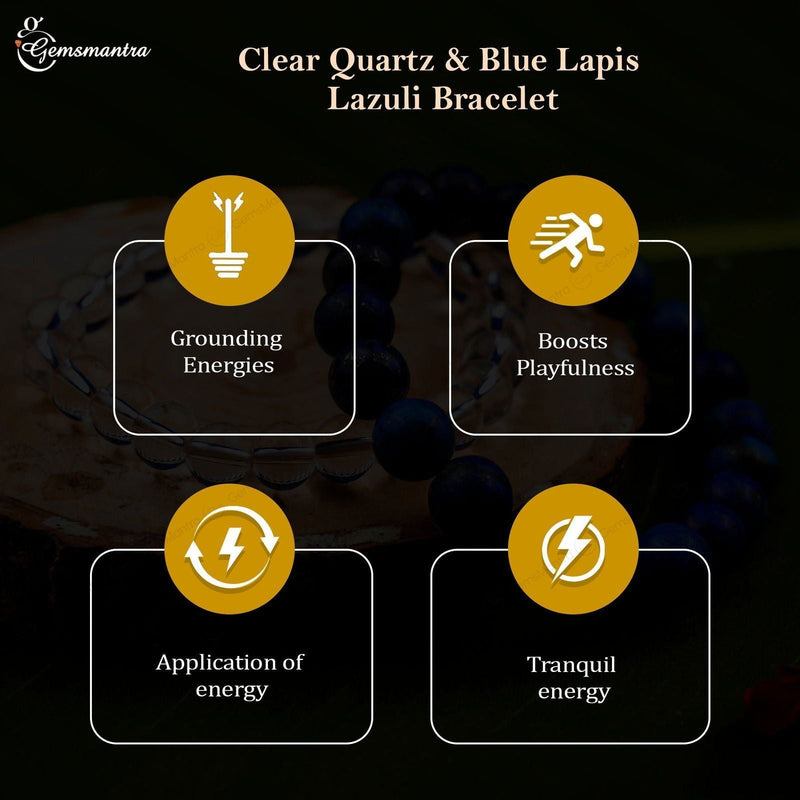 Gemsmantra

Clear Quartz & Blue Lapis Lazuli Bracelet

Grounding Energies

Boosts Playfulness

Application of energy

Tranquil energy